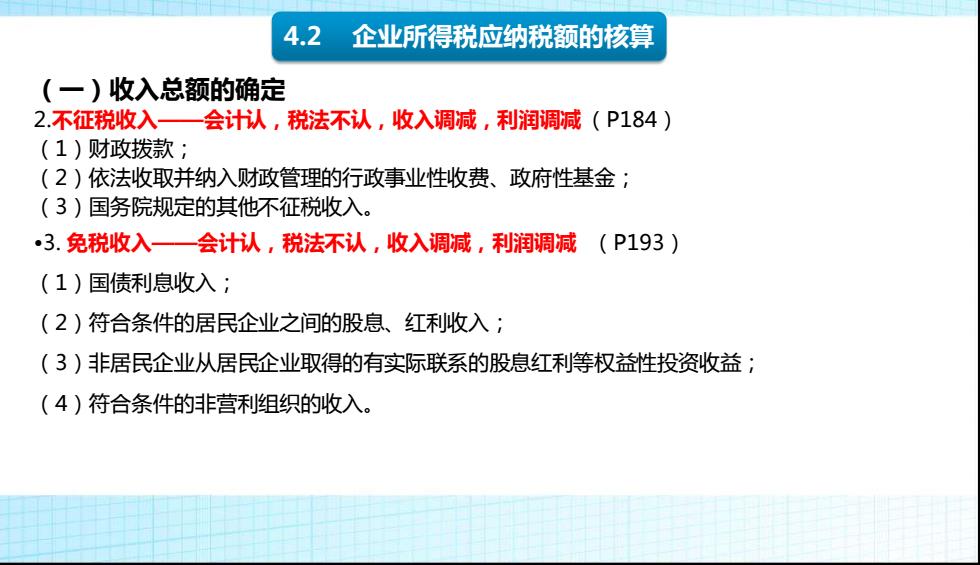 4.2 企业所得税应纳税额的核算

（一）收入总额的确定

2.不征税收入——会计认，税法不认，收入调减，利润调减 （P184）
（1）财政拨款；
（2）依法收取并纳入财政管理的行政事业性收费、政府性基金；
（3）国务院规定的其他不征税收入。

•3. 免税收入——会计认，税法不认，收入调减，利润调减 （P193）

（1）国债利息收入；

（2）符合条件的居民企业之间的股息、红利收入；

（3）非居民企业从居民企业取得的有实际联系的股息红利等权益性投资收益；

（4）符合条件的非营利组织的收入。